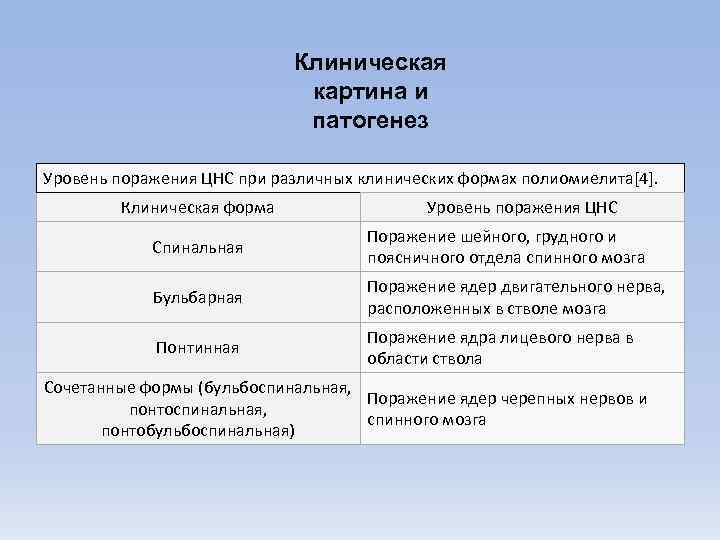 Клиническая картина и патогенез

Уровень поражения ЦНС при различных клинических формах полиомиелита[4].

| Клиническая форма | Уровень поражения ЦНС |
|---|---|
| Спинальная | Поражение шейного, грудного и поясничного отдела спинного мозга |
| Бульбарная | Поражение ядер двигательного нерва, расположенных в стволе мозга |
| Понтинная | Поражение ядра лицевого нерва в области ствола |
| Сочетанные формы (бульбоспинальная, понтоспинальная, понтобульбоспинальная) | Поражение ядер черепных нервов и спинного мозга |